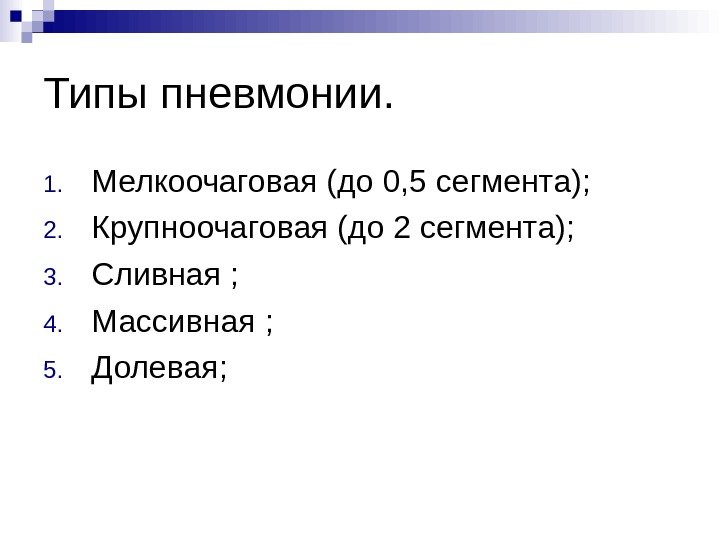 Типы пневмонии.

1. Мелкоочаговая (до 0,5 сегмента);
2. Крупноочаговая (до 2 сегмента);
3. Сливная ;
4. Массивная ;
5. Долевая;